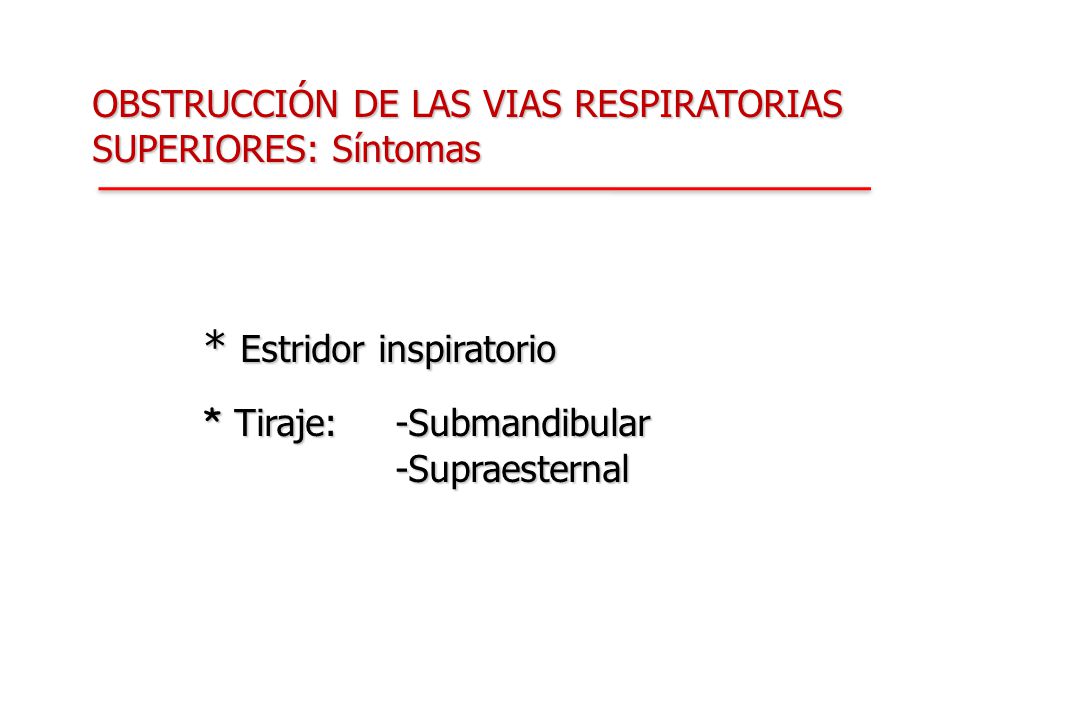 OBSTRUCCIÓN DE LAS VIAS RESPIRATORIAS SUPERIORES: Síntomas

* Estridor inspiratorio

* Tiraje: -Submandibular
-Supraesternal